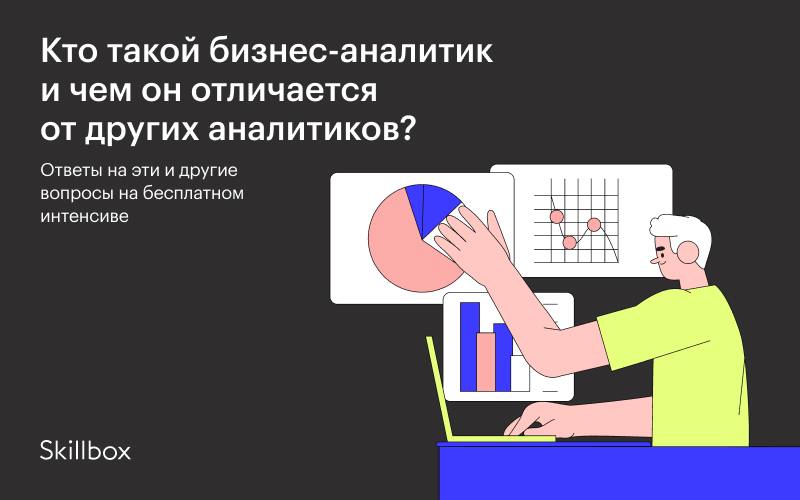 Кто такой бизнес-аналитик и чем он отличается от других аналитиков?

Ответы на эти и другие вопросы на бесплатном интенсиве

Skillbox